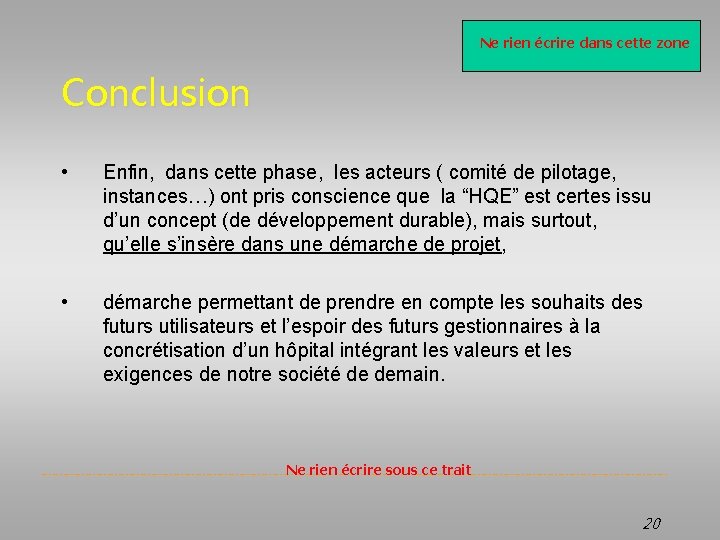 Ne rien écrire dans cette zone

Conclusion

• Enfin, dans cette phase, les acteurs ( comité de pilotage, instances…) ont pris conscience que la “HQE” est certes issu d’un concept (de développement durable), mais surtout, qu’elle s’insère dans une démarche de projet,

• démarche permettant de prendre en compte les souhaits des futurs utilisateurs et l’espoir des futurs gestionnaires à la concrétisation d’un hôpital intégrant les valeurs et les exigences de notre société de demain.

Ne rien écrire sous ce trait

20